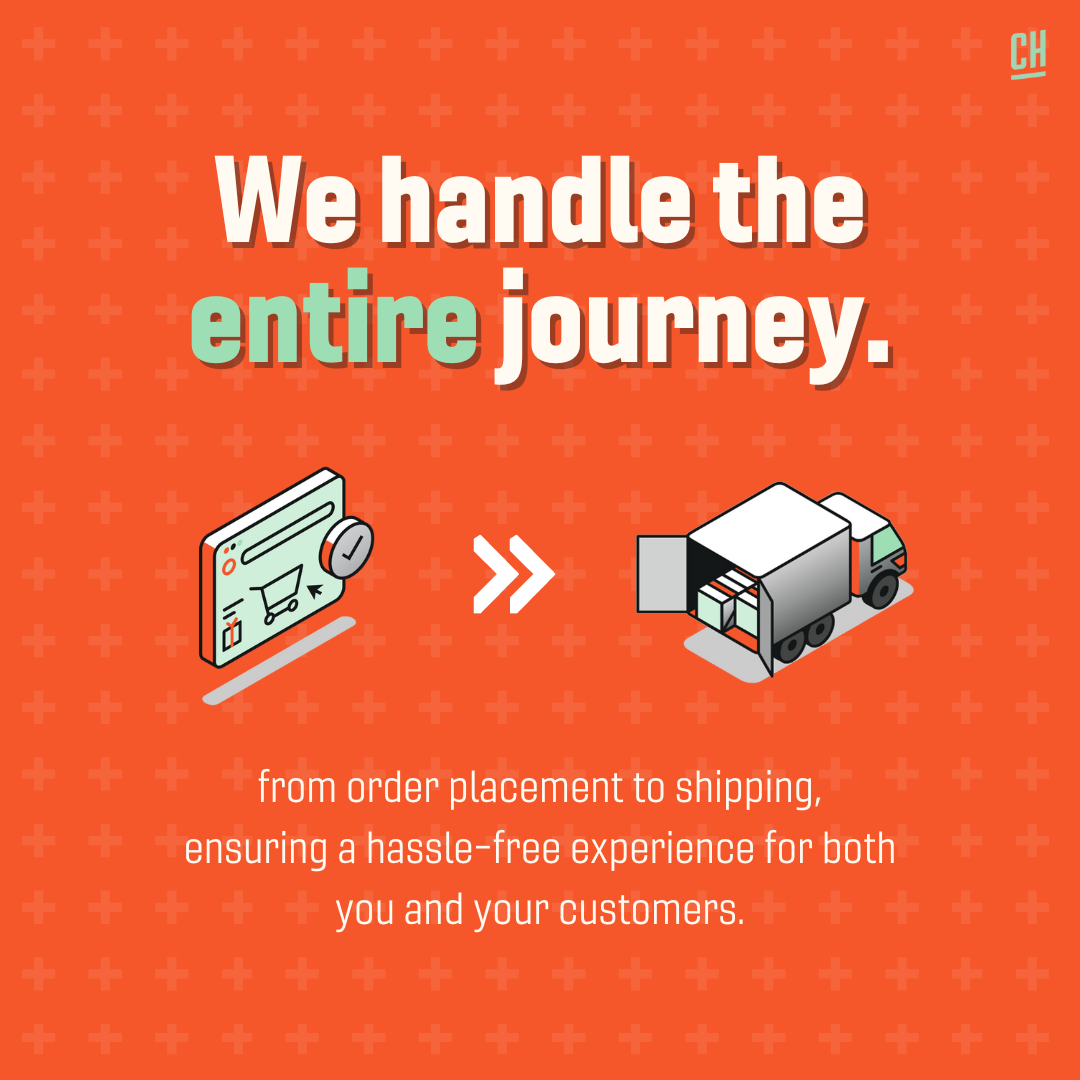 CH

We handle the entire journey.

from order placement to shipping, ensuring a hassle-free experience for both you and your customers.